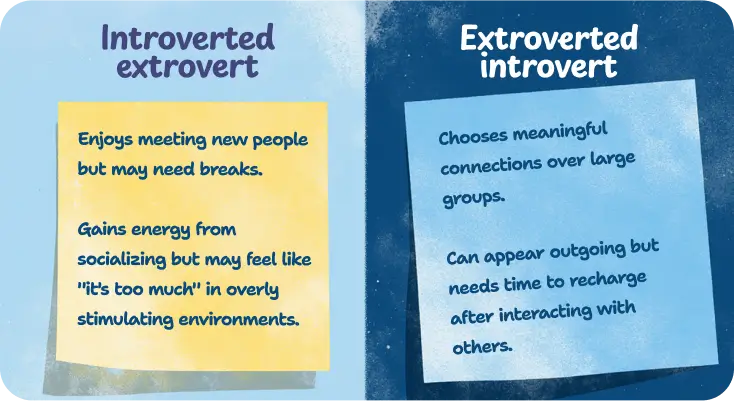 Introverted extrovert

Enjoys meeting new people but may need breaks.

Gains energy from socializing but may feel like "it's too much" in overly stimulating environments.

Extroverted introvert

Chooses meaningful connections over large groups.

Can appear outgoing but needs time to recharge after interacting with others.